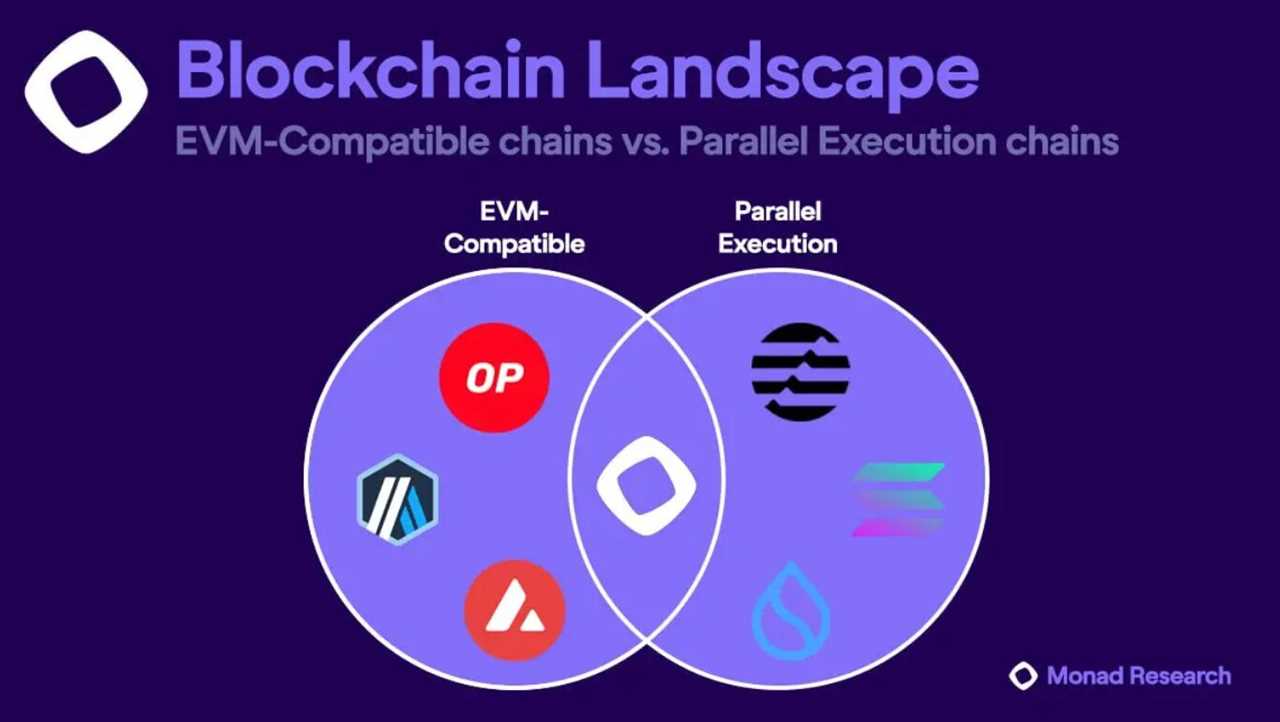 Blockchain Landscape

EVM-Compatible chains vs. Parallel Execution chains

EVM-Compatible

Parallel Execution

OP

Monad Research